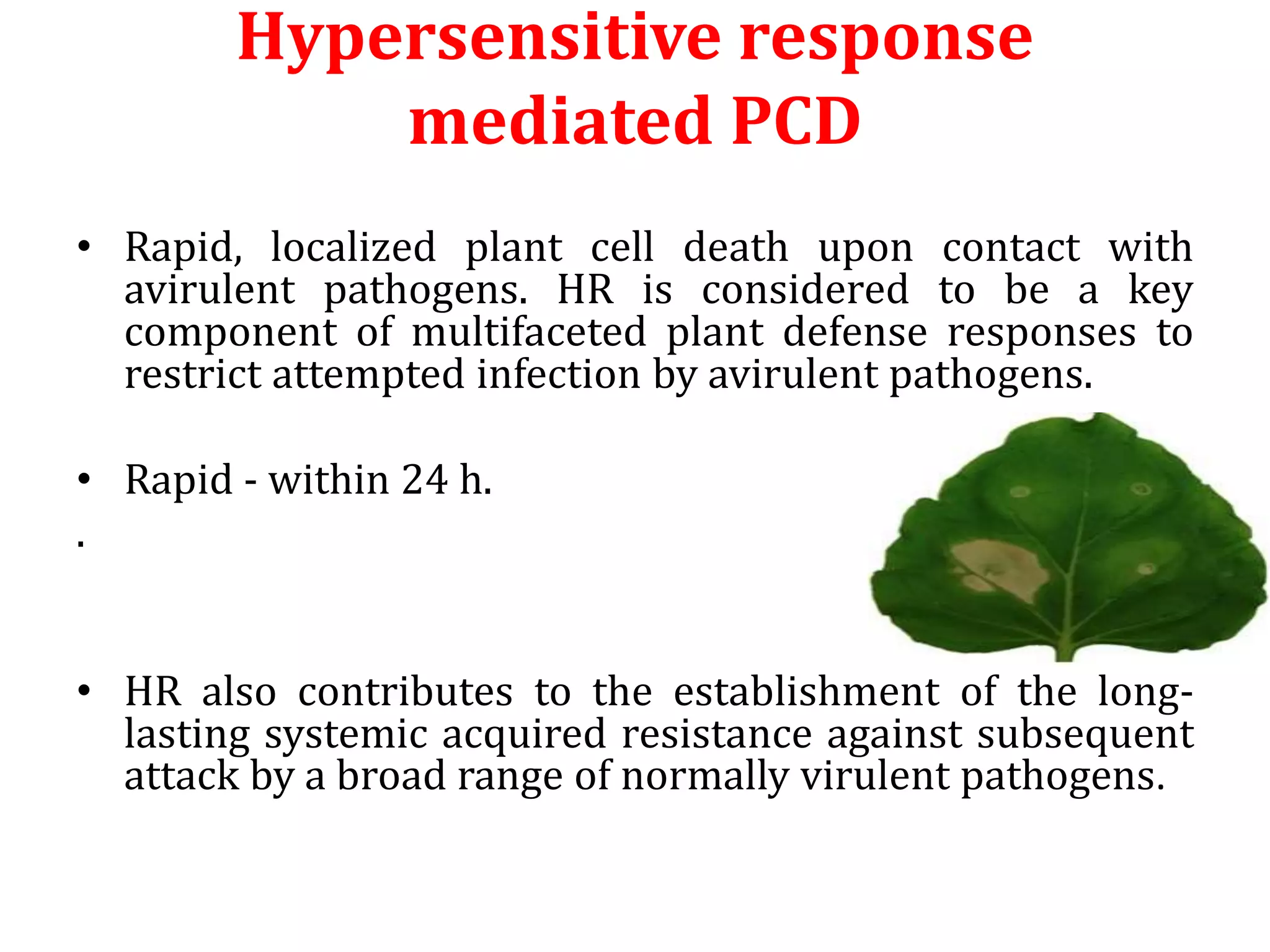 Hypersensitive response mediated PCD

• Rapid, localized plant cell death upon contact with avirulent pathogens. HR is considered to be a key component of multifaceted plant defense responses to restrict attempted infection by avirulent pathogens.

• Rapid - within 24 h.

.

• HR also contributes to the establishment of the long-lasting systemic acquired resistance against subsequent attack by a broad range of normally virulent pathogens.